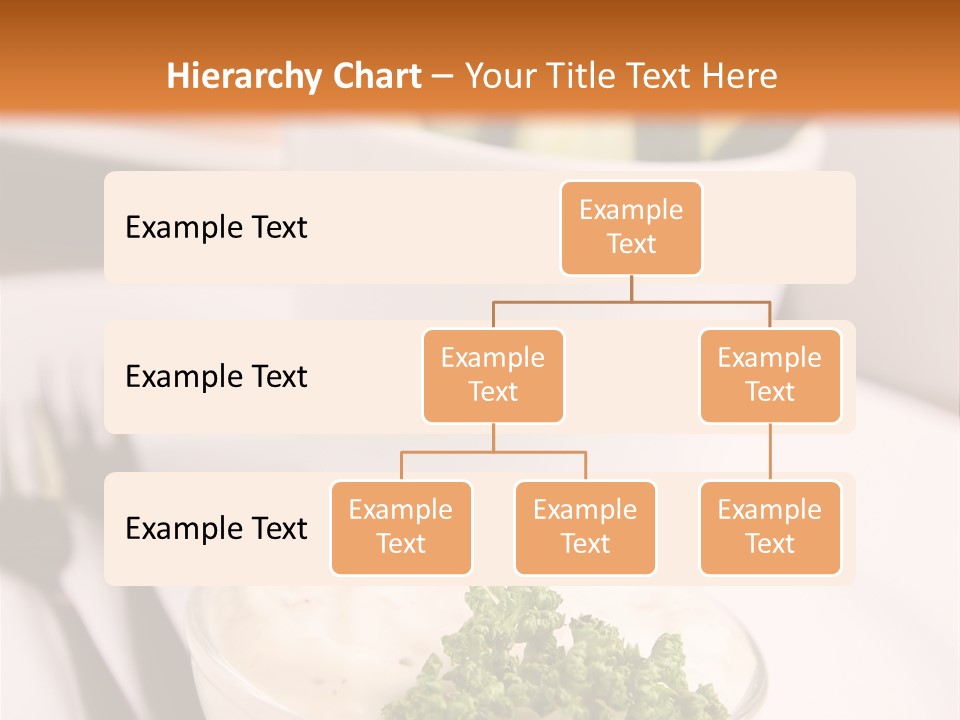 Hierarchy Chart – Your Title Text Here

Example Text

Example Text

Example Text

Example Text

Example Text

Example Text

Example Text

Example Text

Example Text